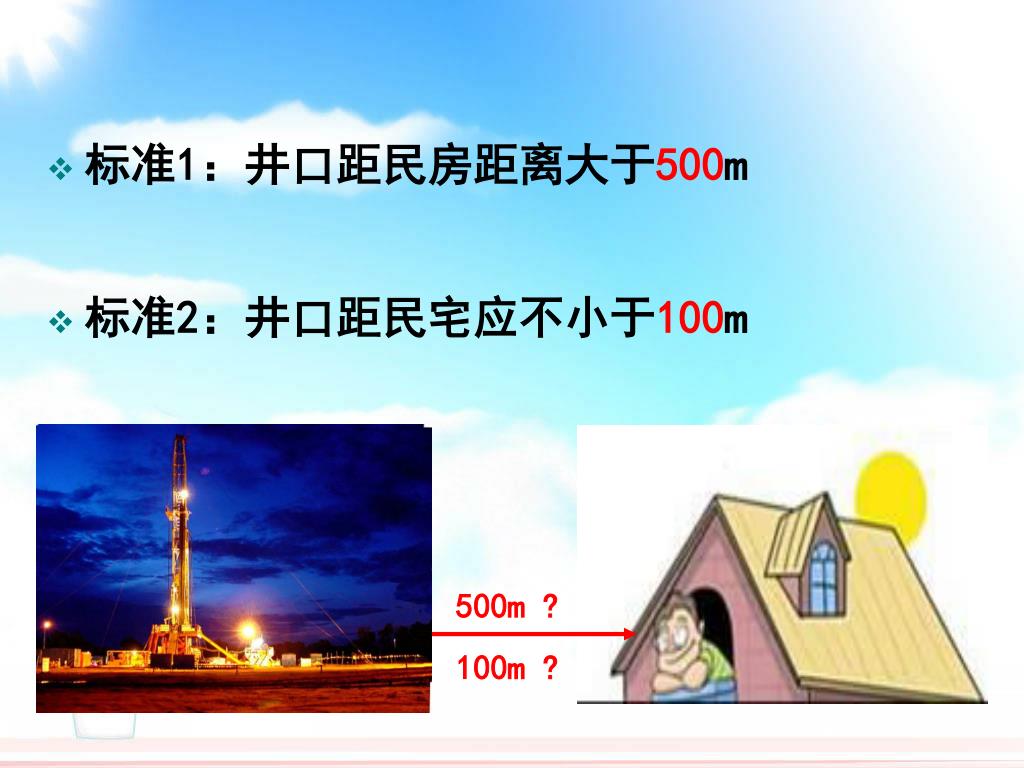 ❖ 标准1：井口距民房距离大于500m

❖ 标准2：井口距民宅应不小于100m

500m ?

100m ?